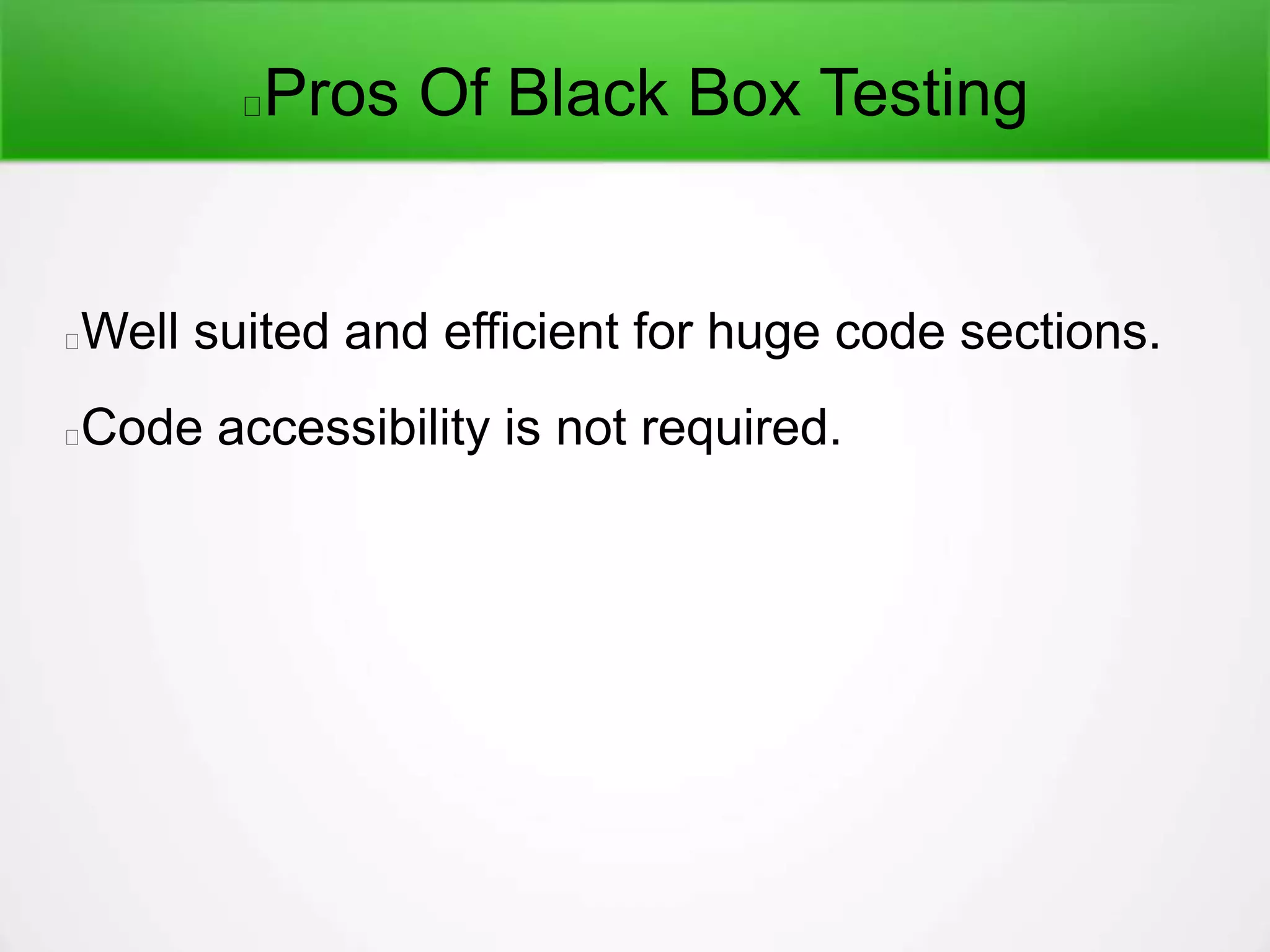 Pros Of Black Box Testing

Well suited and efficient for huge code sections.

Code accessibility is not required.